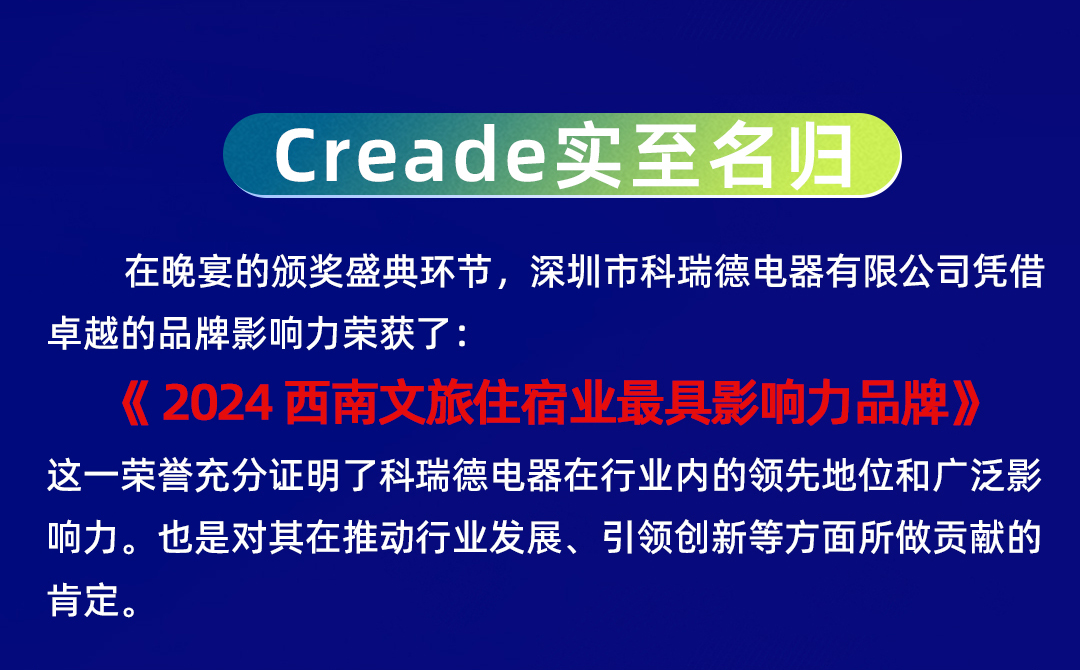 Creade实至名归

在晚宴的颁奖盛典环节，深圳市科瑞德电器有限公司凭借卓越的品牌影响力荣获了：

《 2024 西南文旅住宿业最具影响力品牌》

这一荣誉充分证明了科瑞德电器在行业内的领先地位和广泛影响力。也是对其在推动行业发展、引领创新等方面所做贡献的肯定。